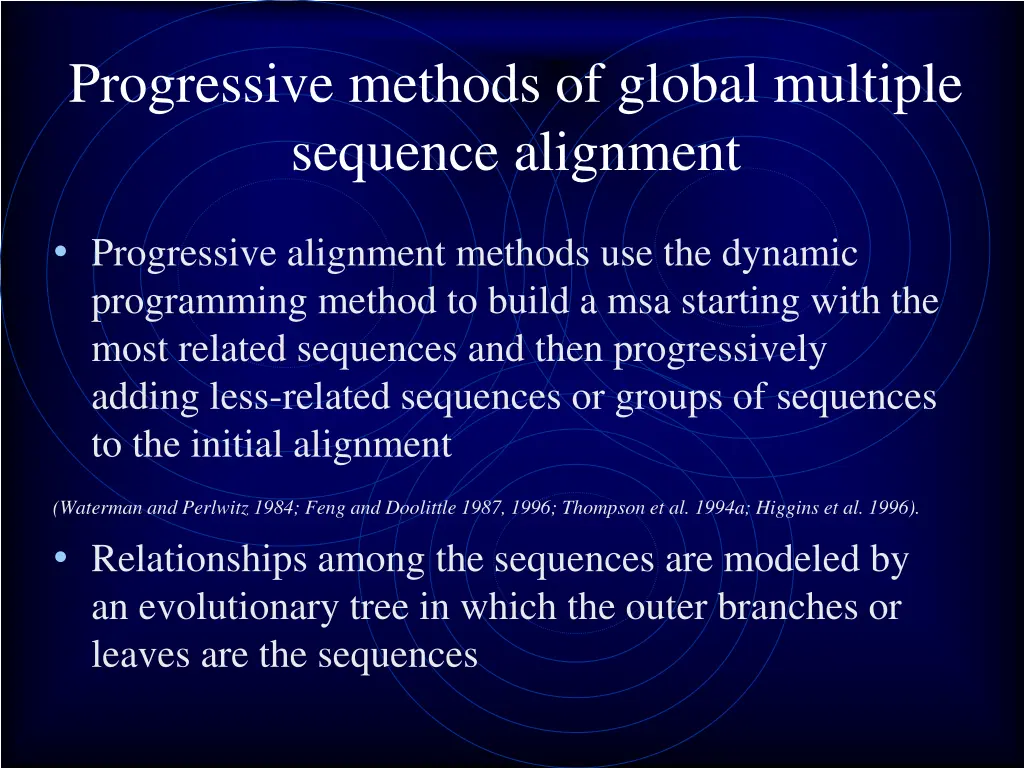 Progressive methods of global multiple sequence alignment

• Progressive alignment methods use the dynamic programming method to build a msa starting with the most related sequences and then progressively adding less-related sequences or groups of sequences to the initial alignment

(Waterman and Perlwitz 1984; Feng and Doolittle 1987, 1996; Thompson et al. 1994a; Higgins et al. 1996).

• Relationships among the sequences are modeled by an evolutionary tree in which the outer branches or leaves are the sequences